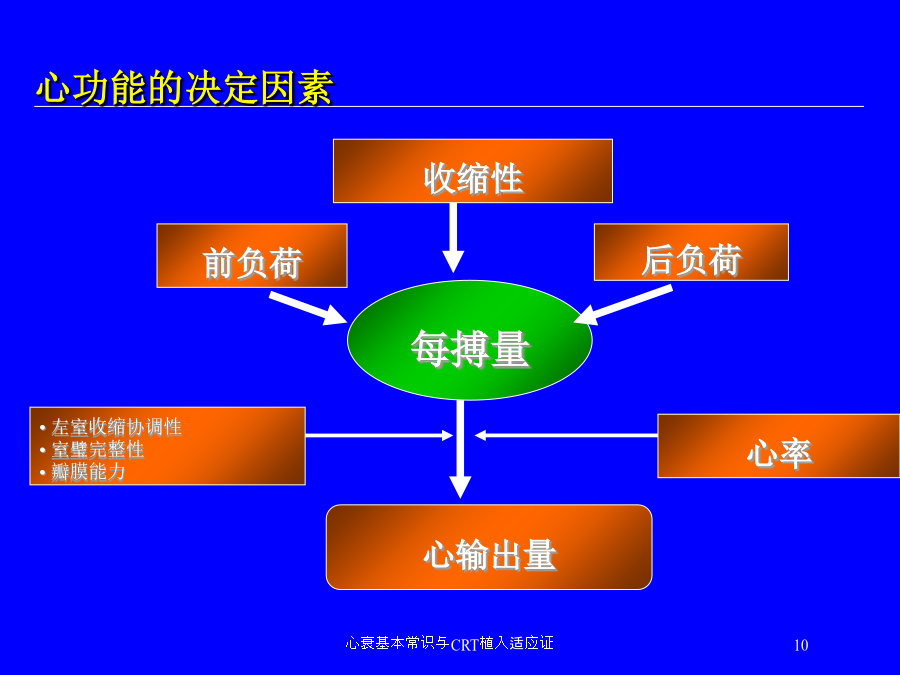 心功能的决定因素

收缩性

前负荷

后负荷

每搏量

• 左室收缩协调性
• 室壁完整性
• 瓣膜能力

心率

心输出量

心衰基本常识与CRT植入适应证

10